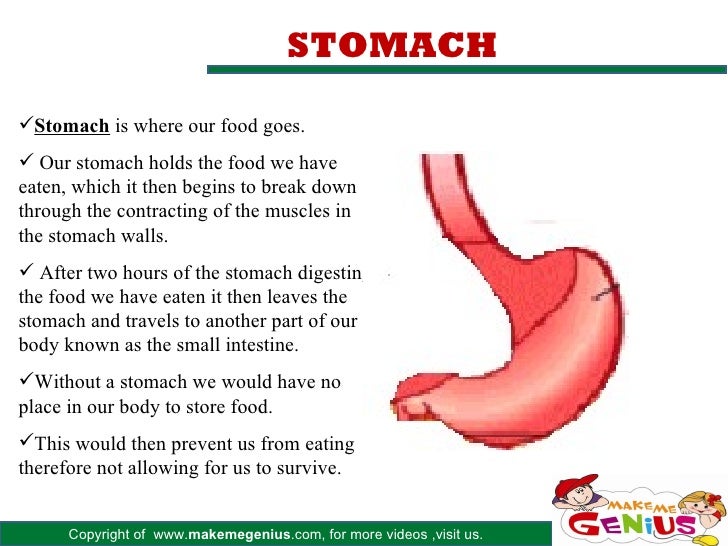 STOMACH

✓Stomach is where our food goes.

✓ Our stomach holds the food we have eaten, which it then begins to break down through the contracting of the muscles in the stomach walls.

✓ After two hours of the stomach digestin the food we have eaten it then leaves the stomach and travels to another part of our body known as the small intestine.

✓Without a stomach we would have no place in our body to store food.

✓This would then prevent us from eating therefore not allowing for us to survive.

Copyright of www.makemegenius.com, for more videos ,visit us.

MAKE ME GENIUS